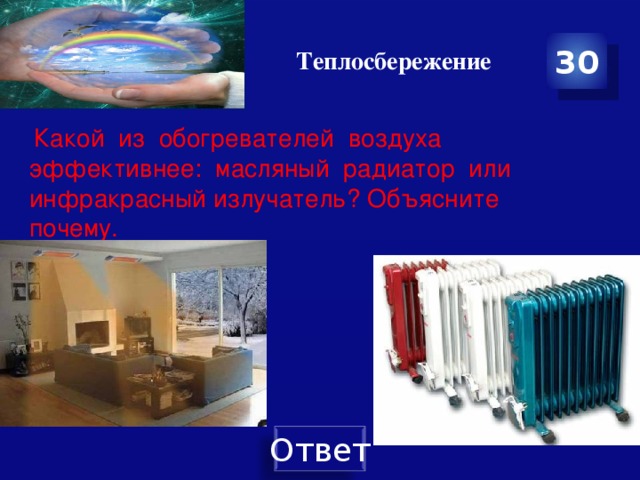 Теплосбережение

30

Какой из обогревателей воздуха эффективнее: масляный радиатор или инфракрасный излучатель? Объясните почему.

Ответ